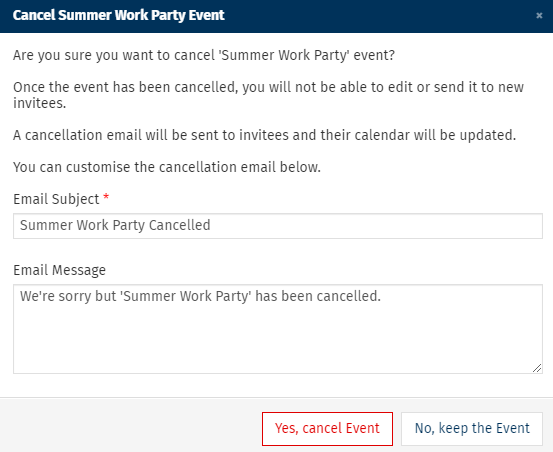 Cancel Summer Work Party Event

×

Are you sure you want to cancel 'Summer Work Party' event?

Once the event has been cancelled, you will not be able to edit or send it to new invitees.

A cancellation email will be sent to invitees and their calendar will be updated.

You can customise the cancellation email below.

Email Subject *

Summer Work Party Cancelled

Email Message

We're sorry but 'Summer Work Party' has been cancelled.

Yes, cancel Event

No, keep the Event